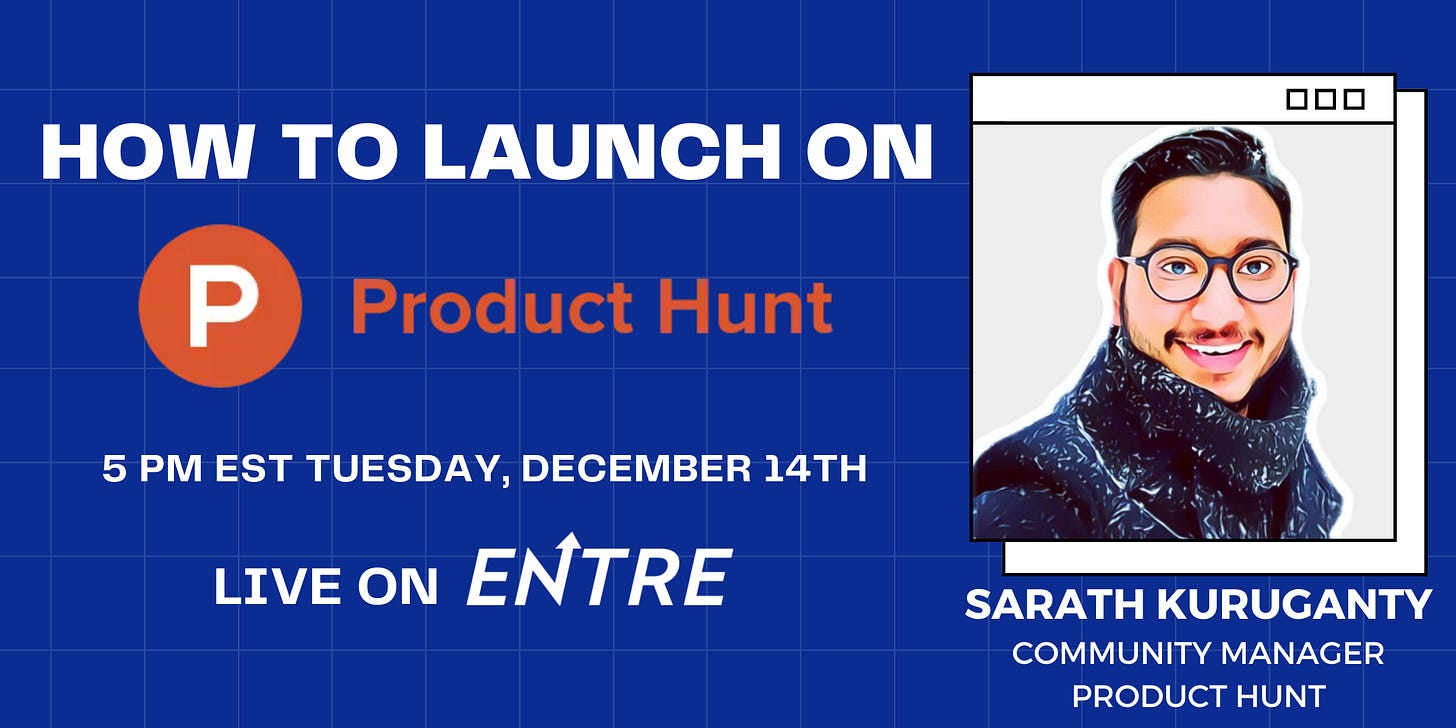 HOW TO LAUNCH ON

P Product Hunt

5 PM EST TUESDAY, DECEMBER 14TH

LIVE ON ENTRE

SARATH KURUGANTY
COMMUNITY MANAGER
PRODUCT HUNT